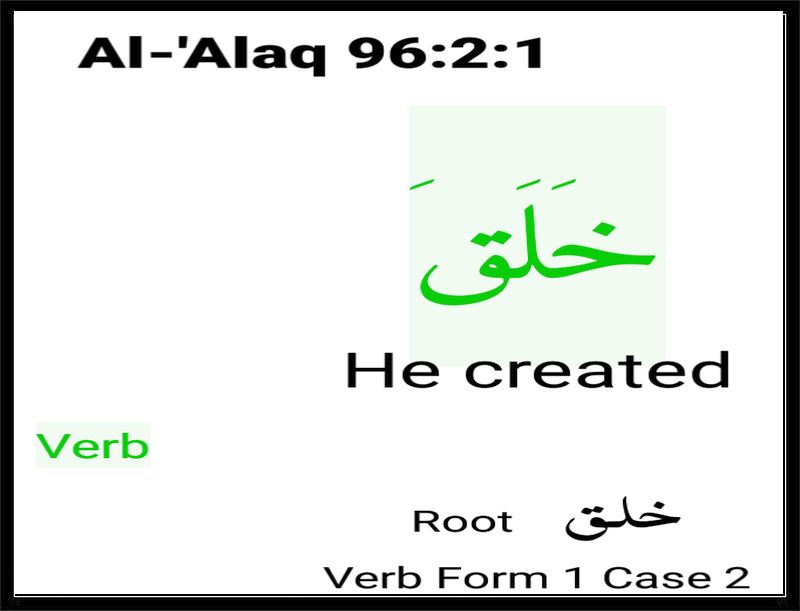 Al-'Alaq 96:2:1

خَلَقَ

He created

Verb

Root خلق

Verb Form 1 Case 2